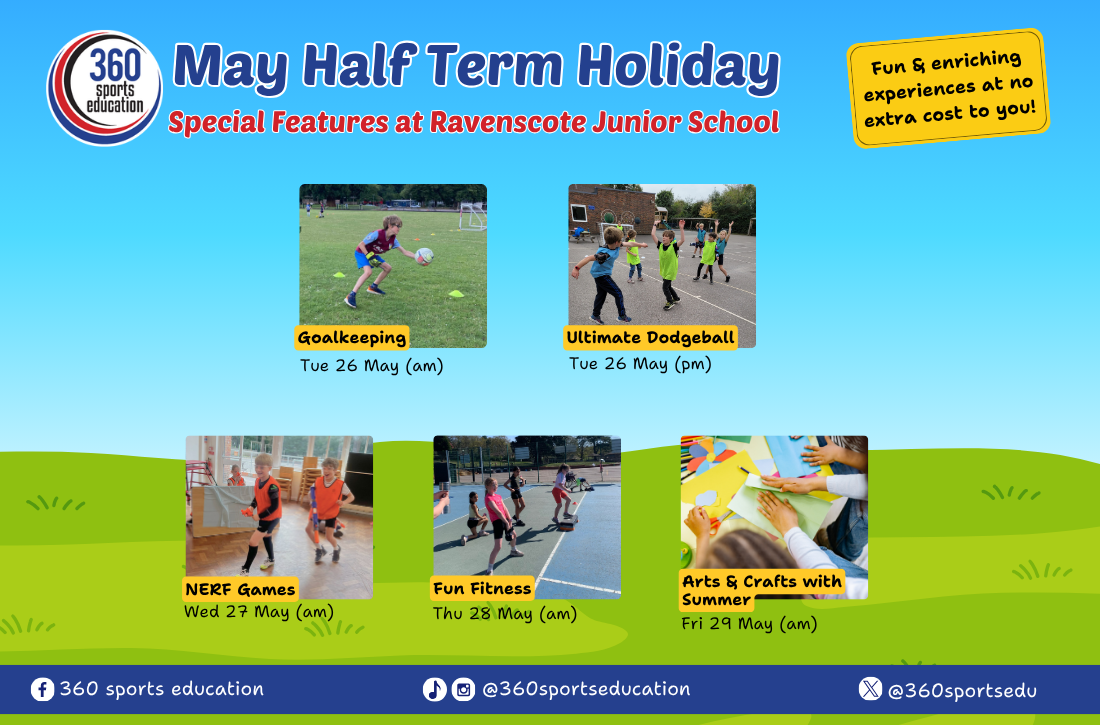 360 sports education

May Half Term Holiday

Special Features at Ravenscote Junior School

Fun & enriching experiences at no extra cost to you!

Goalkeeping
Tue 26 May (am)

Ultimate Dodgeball
Tue 26 May (pm)

NERF Games
Wed 27 May (am)

Fun Fitness
Thu 28 May (am)

Arts & Crafts with Summer
Fri 29 May (am)

360 sports education

@360sportseducation

@360sportsedu